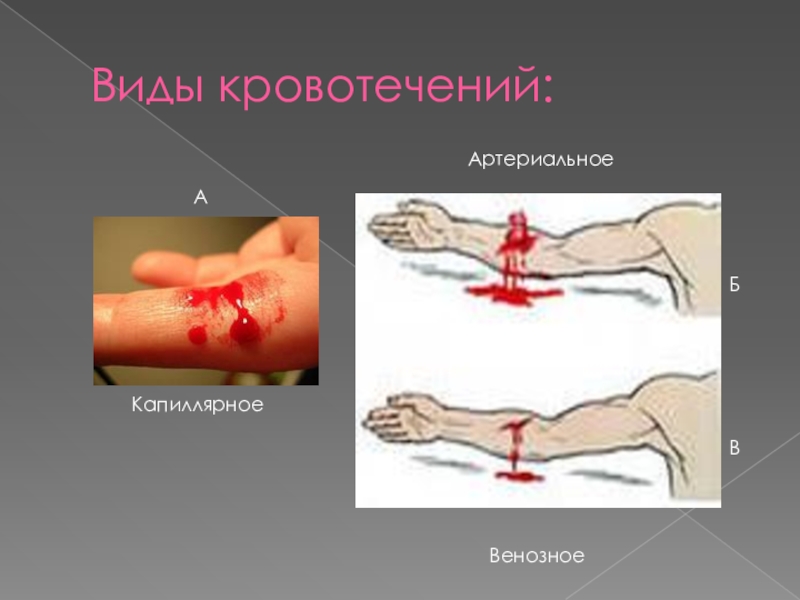 Виды кровотечений:

Артериальное

А

Б

Капиллярное

В

Венозное